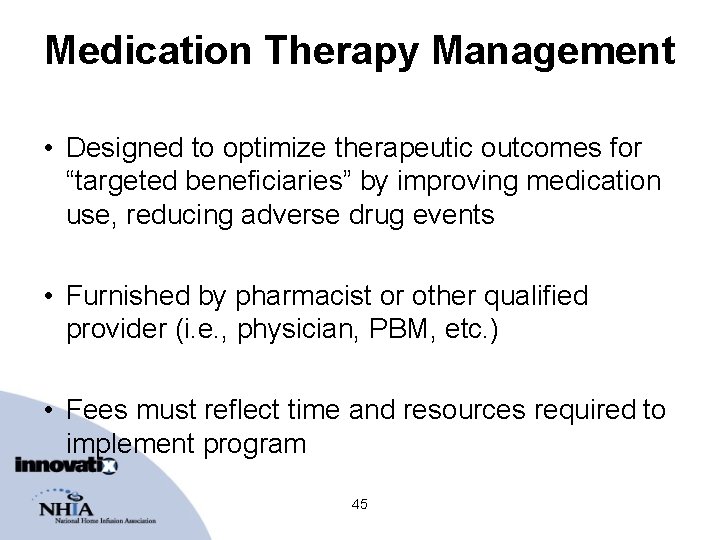 Medication Therapy Management

• Designed to optimize therapeutic outcomes for “targeted beneficiaries” by improving medication use, reducing adverse drug events

• Furnished by pharmacist or other qualified provider (i.e., physician, PBM, etc.)

• Fees must reflect time and resources required to implement program

innovatix

NHIA
National Home Infusion Association

45